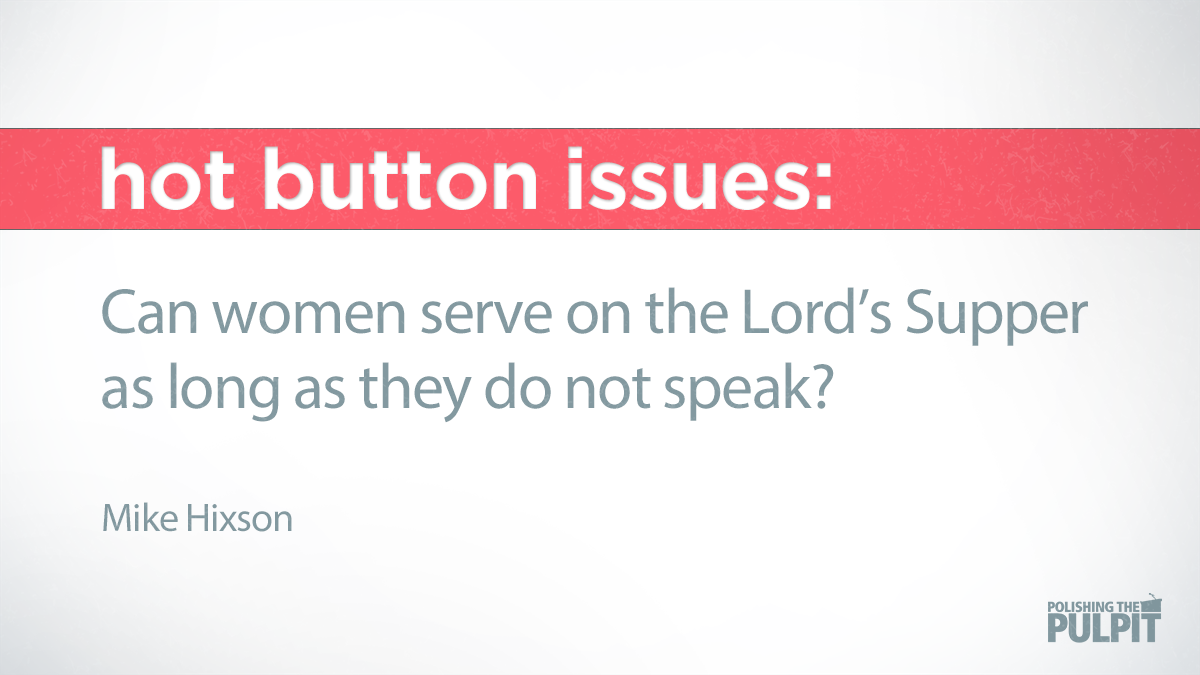 hot button issues:

Can women serve on the Lord's Supper as long as they do not speak?

Mike Hixson

POLISHING THE PULPIT